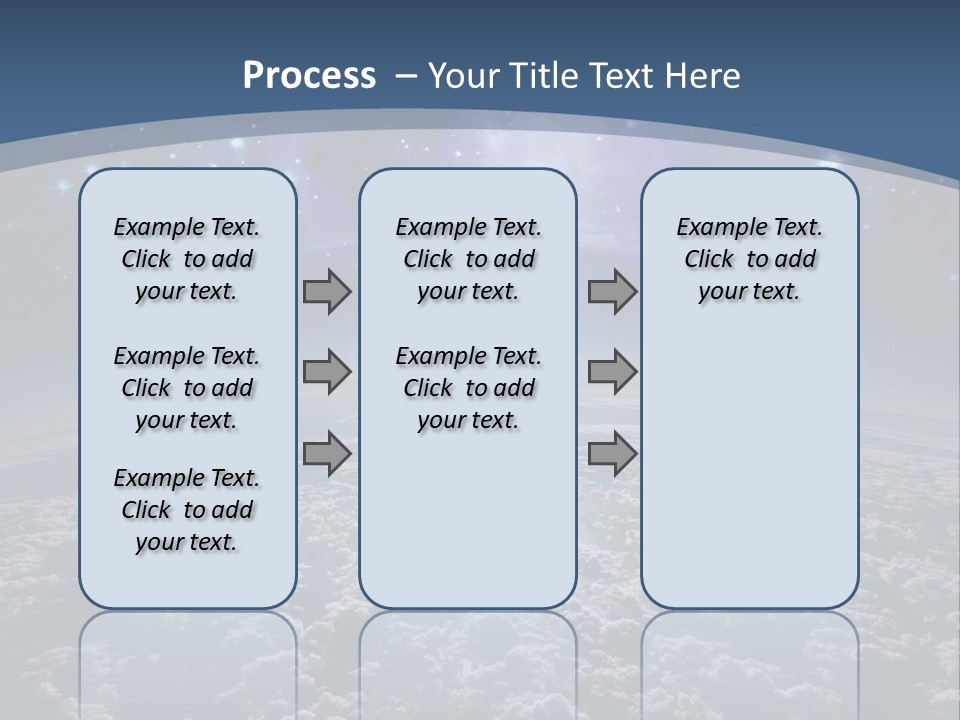 Process – Your Title Text Here

Example Text. Click to add your text.

Example Text. Click to add your text.

Example Text. Click to add your text.

Example Text. Click to add your text.

Example Text. Click to add your text.

Example Text. Click to add your text.